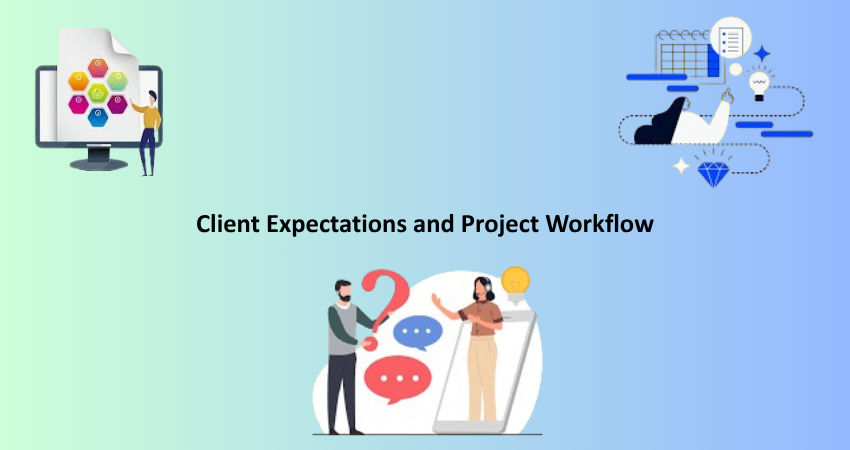 Client Expectations and Project Workflow